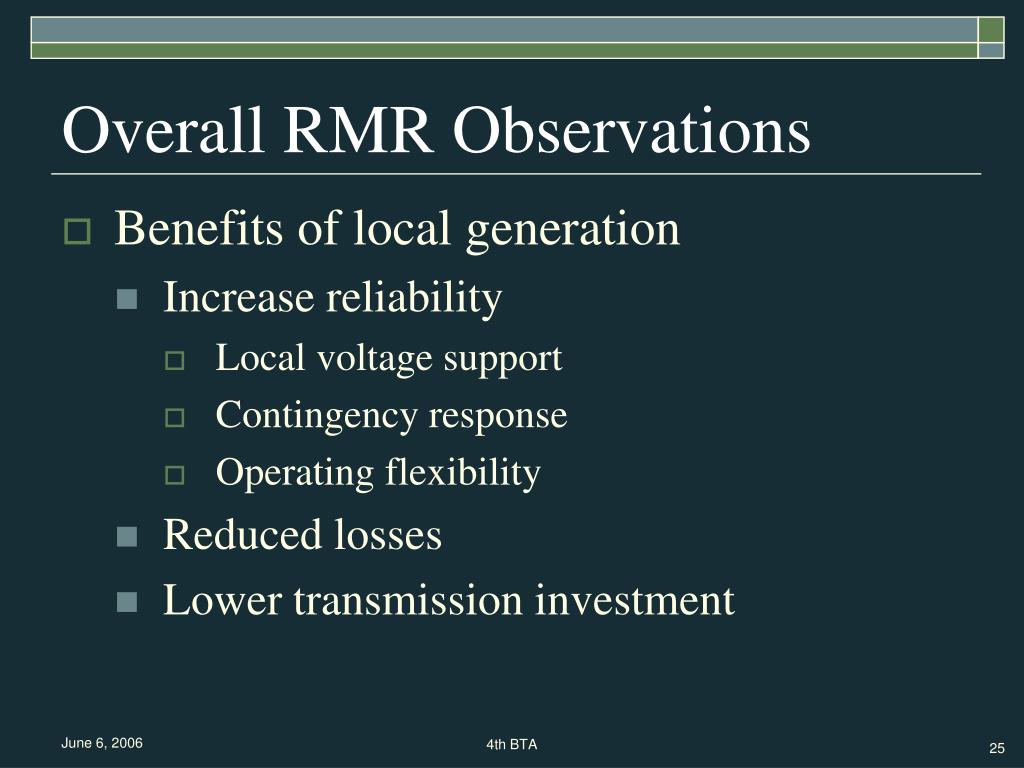 Overall RMR Observations

Benefits of local generation

Increase reliability

Local voltage support

Contingency response

Operating flexibility

Reduced losses

Lower transmission investment

June 6, 2006

4th BTA

25